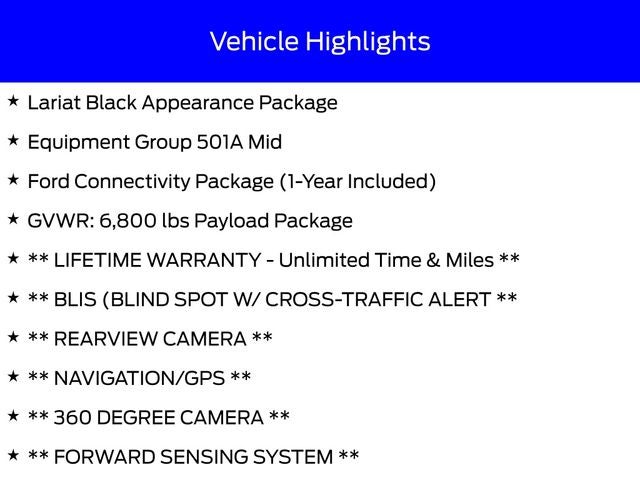 Vehicle Highlights

★ Lariat Black Appearance Package

★ Equipment Group 501A Mid

★ Ford Connectivity Package (1-Year Included)

★ GVWR: 6,800 lbs Payload Package

★ ** LIFETIME WARRANTY - Unlimited Time & Miles **

★ ** BLIS (BLIND SPOT W/ CROSS-TRAFFIC ALERT **

★ ** REARVIEW CAMERA **

★ ** NAVIGATION/GPS **

★ ** 360 DEGREE CAMERA **

★ ** FORWARD SENSING SYSTEM **